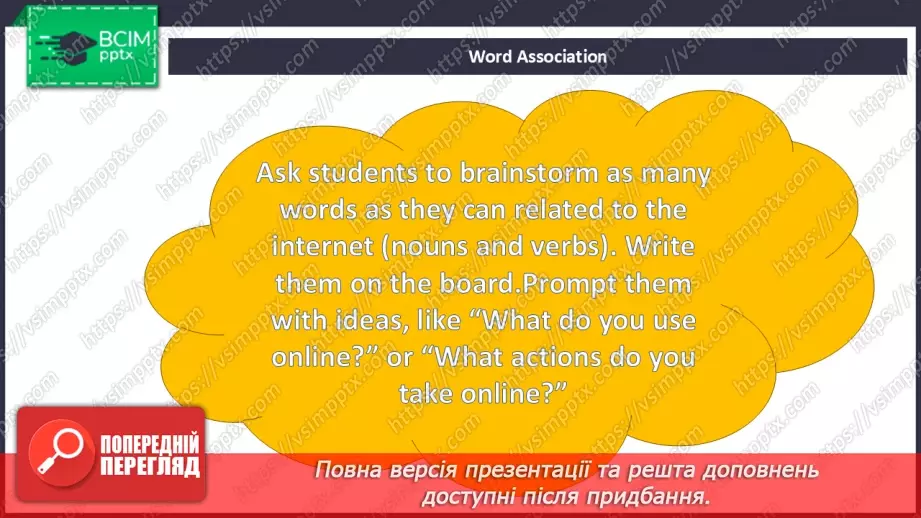 ВСІМ
pptx

Word Association

Ask students to brainstorm as many words as they can related to the internet (nouns and verbs). Write them on the board.Prompt them with ideas, like “What do you use online?” or “What actions do you take online?”

ПОПЕРЕДНІЙ ПЕРЕГЛЯД

Повна версія презентації та решта доповнень доступні після придбання.

https://vsimpptx.com